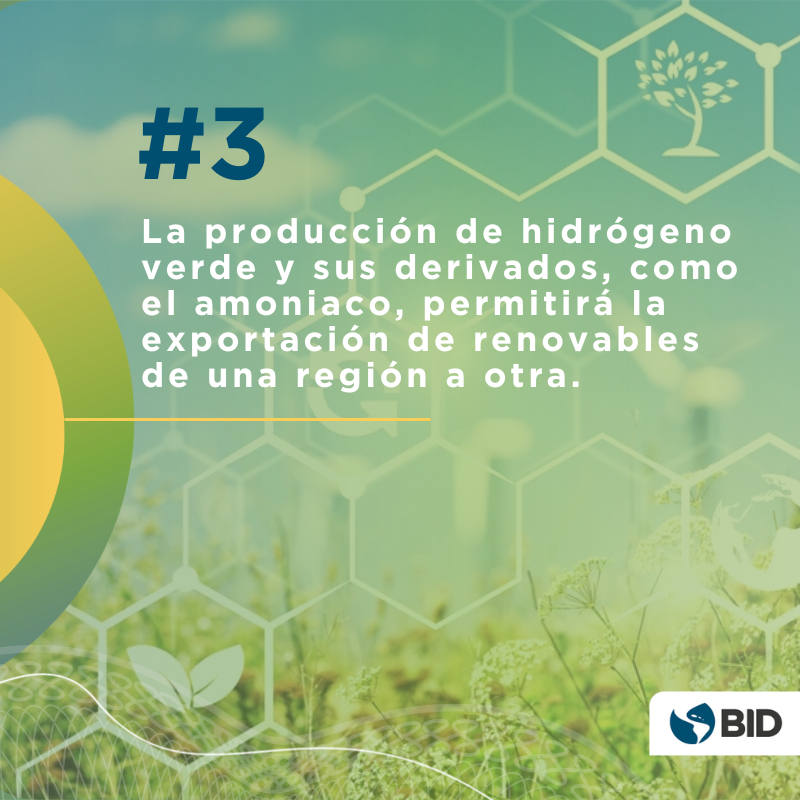 #3

La producción de hidrógeno verde y sus derivados, como el amoniaco, permitirá la exportación de renovables de una región a otra.

BID